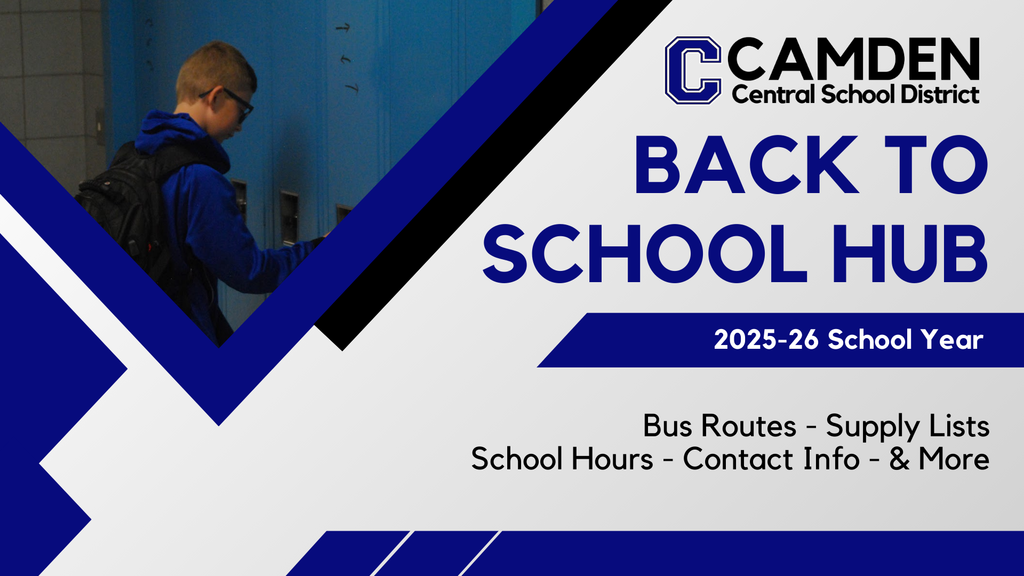 C CAMDEN
Central School District

BACK TO SCHOOL HUB

2025-26 School Year

Bus Routes - Supply Lists
School Hours - Contact Info - & More